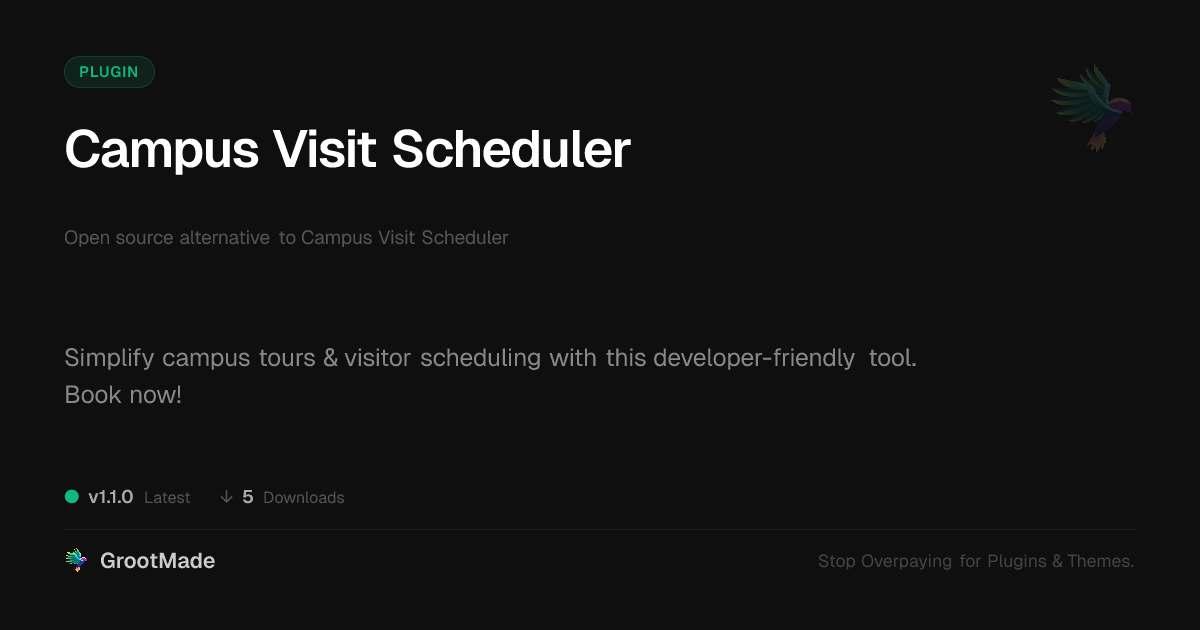 PLUGIN

Campus Visit Scheduler

Open source alternative to Campus Visit Scheduler

Simplify campus tours & visitor scheduling with this developer-friendly tool. Book now!

v1.1.0 Latest ↓ 5 Downloads

GrootMade

Stop Overpaying for Plugins & Themes.